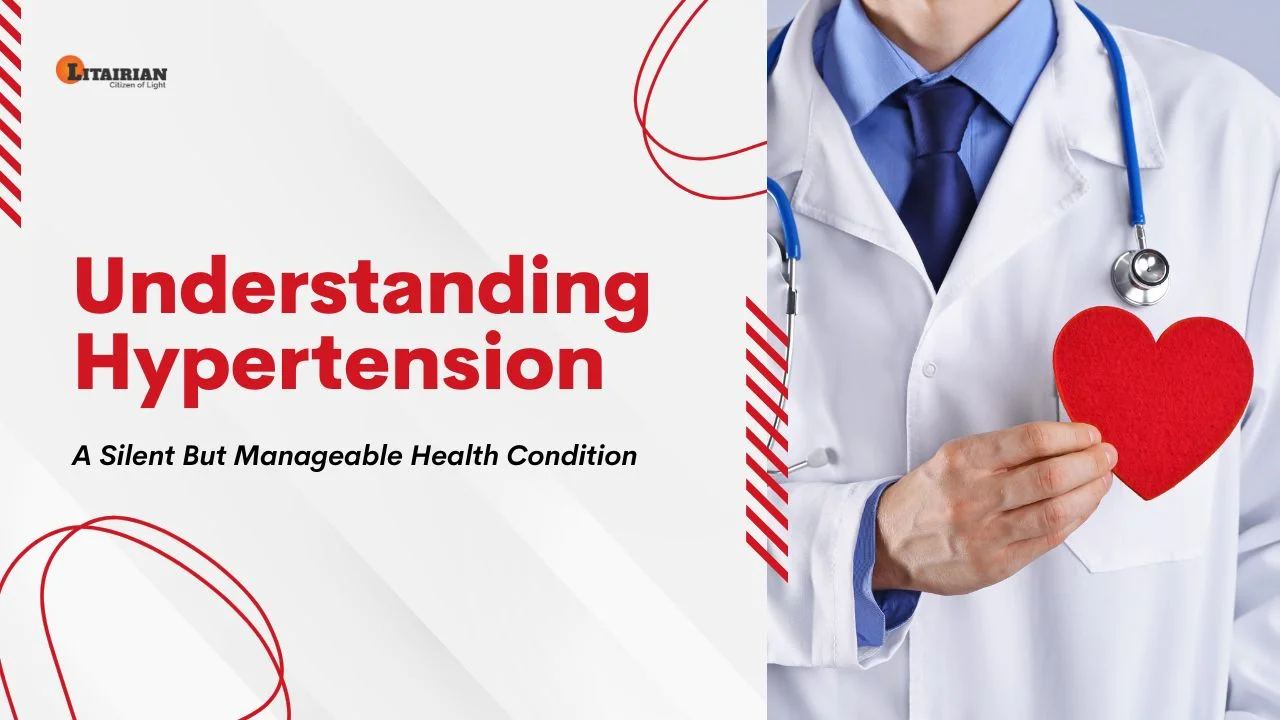 LITAIRIAN
Citizen of Light

Understanding Hypertension

A Silent But Manageable Health Condition